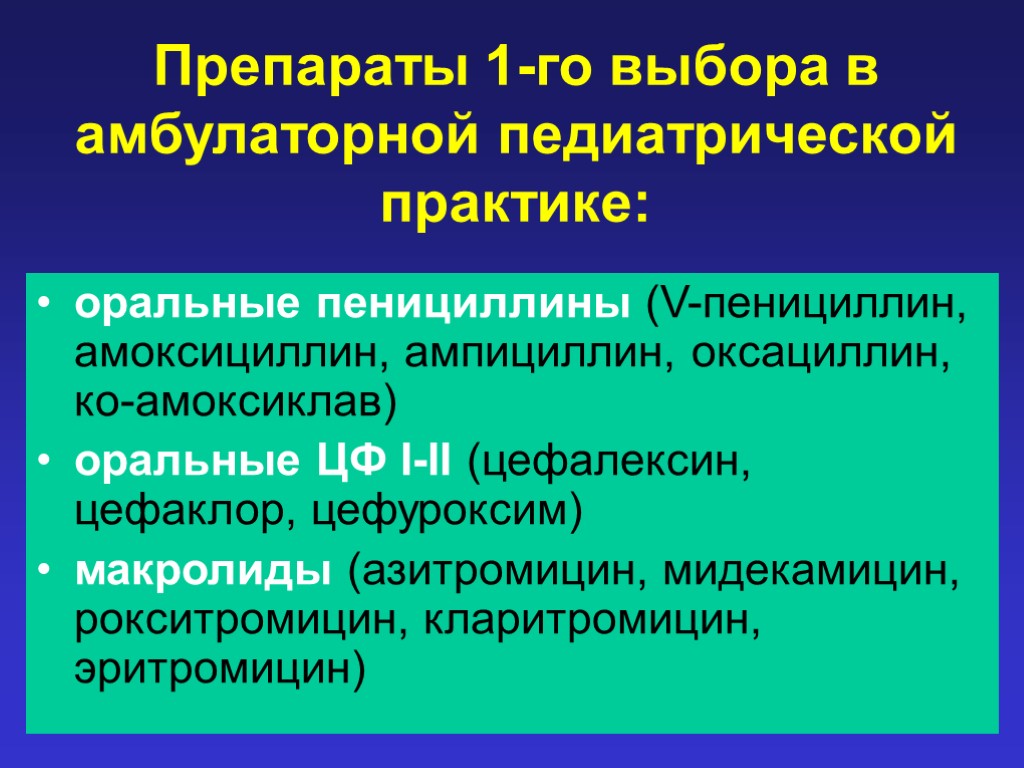 Препараты 1-го выбора в амбулаторной педиатрической практике:

• оральные пенициллины (V-пенициллин, амоксициллин, ампициллин, оксациллин, ко-амоксиклав)
• оральные ЦФ I-II (цефалексин, цефаклор, цефуроксим)
• макролиды (азитромицин, мидекамицин, рокситромицин, кларитромицин, эритромицин)